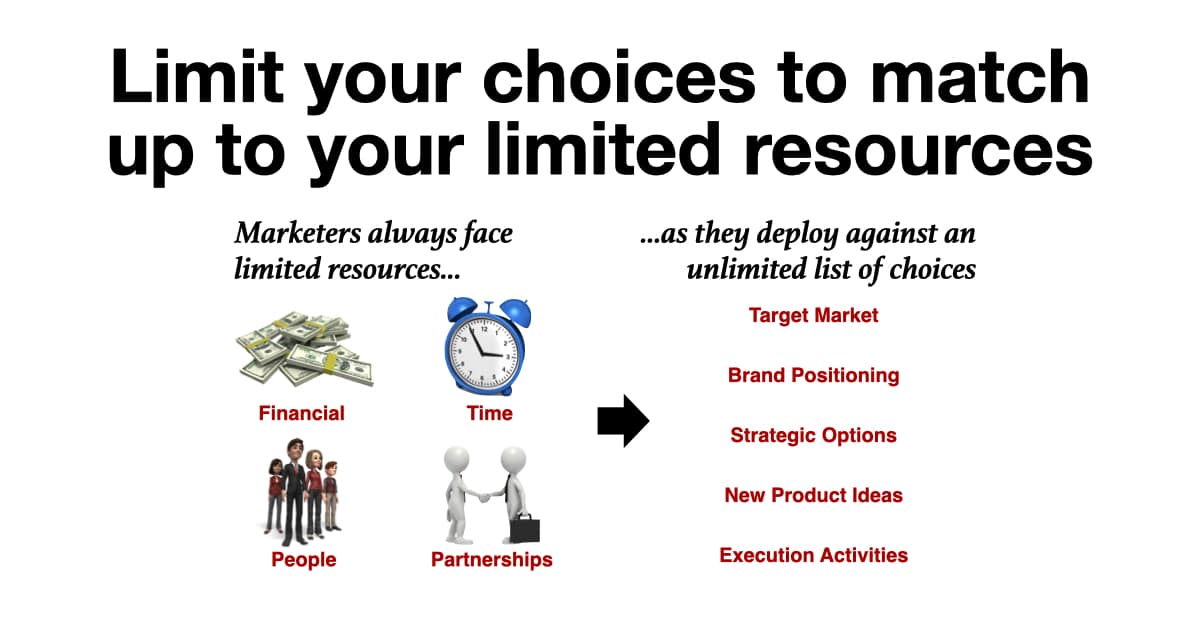 Limit your choices to match up to your limited resources

Marketers always face limited resources...

Financial

Time

People

Partnerships

...as they deploy against an unlimited list of choices

Target Market

Brand Positioning

Strategic Options

New Product Ideas

Execution Activities